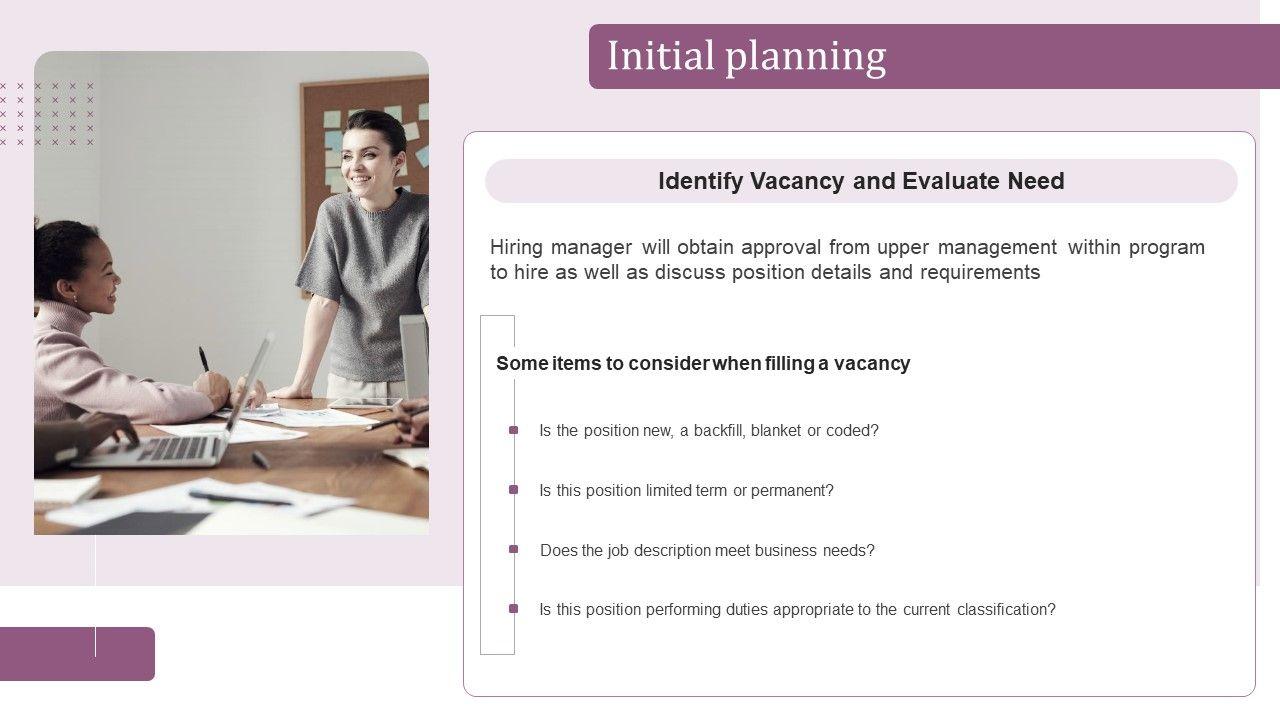 Initial planning

Identify Vacancy and Evaluate Need

Hiring manager will obtain approval from upper management within program to hire as well as discuss position details and requirements

Some items to consider when filling a vacancy

Is the position new, a backfill, blanket or coded?

Is this position limited term or permanent?

Does the job description meet business needs?

Is this position performing duties appropriate to the current classification?